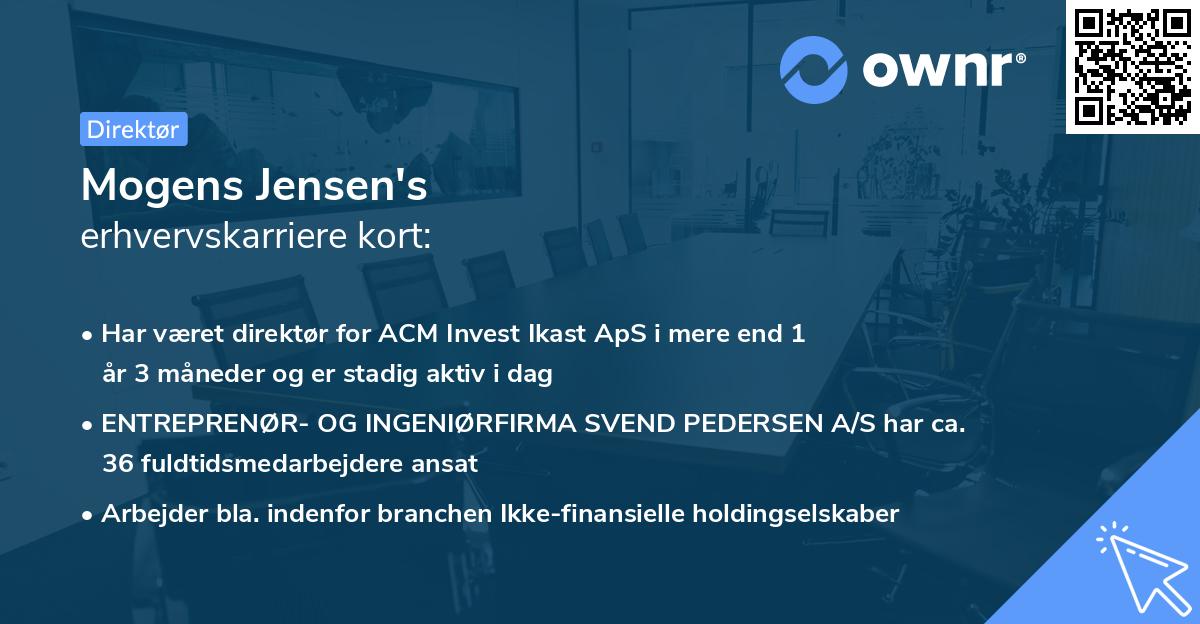 ownr®

Direktør

Mogens Jensen's
erhvervskarriere kort:

• Har været direktør for ACM Invest Ikast ApS i mere end 1 år 3 måneder og er stadig aktiv i dag

• ENTREPRENØR- OG INGENIØRFIRMA SVEND PEDERSEN A/S har ca. 36 fuldtidsmedarbejdere ansat

• Arbejder bla. indenfor branchen Ikke-finansielle holdingselskaber